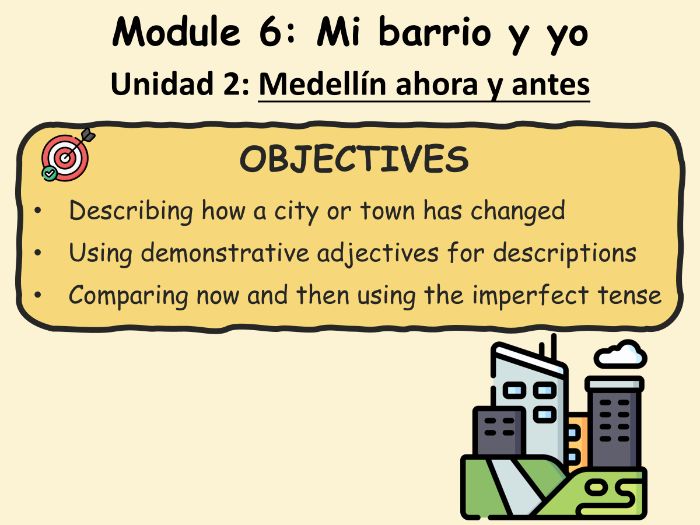 Module 6: Mi barrio y yo
Unidad 2: Medellín ahora y antes

OBJECTIVES
• Describing how a city or town has changed
• Using demonstrative adjectives for descriptions
• Comparing now and then using the imperfect tense